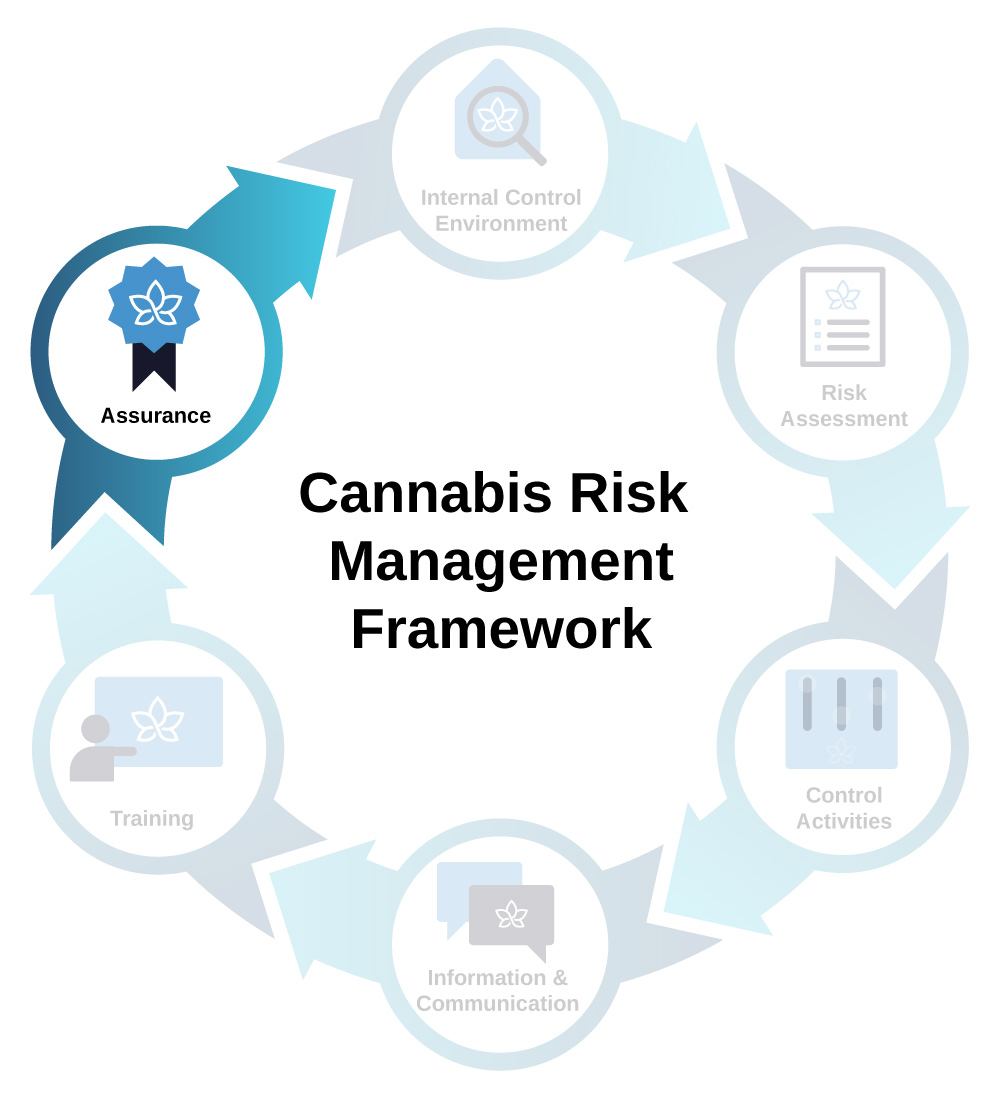 Internal Control Environment

Risk Assessment

Control Activities

Information & Communication

Training

Assurance

Cannabis Risk Management Framework